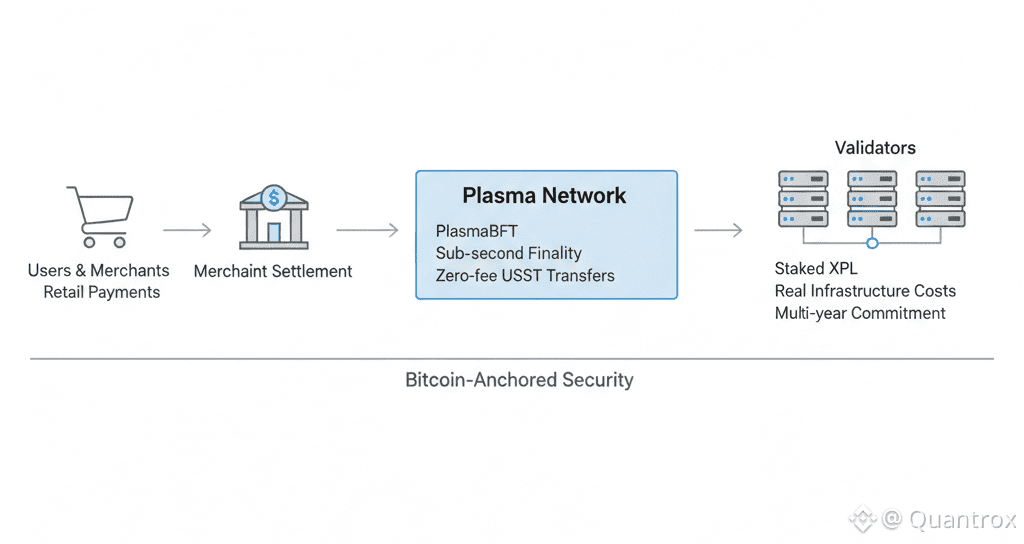 Users & Merchants
Retail Payments

Merchaint Settlement

Plasma Network

PlasmaBFT
Sub-second Finality
Zero-fee USST Transfers

Validators

Staked XPL
Real Infrastructure Costs
Multi-year Commitment

Bitcoin-Anchored Security

@ Quantrox